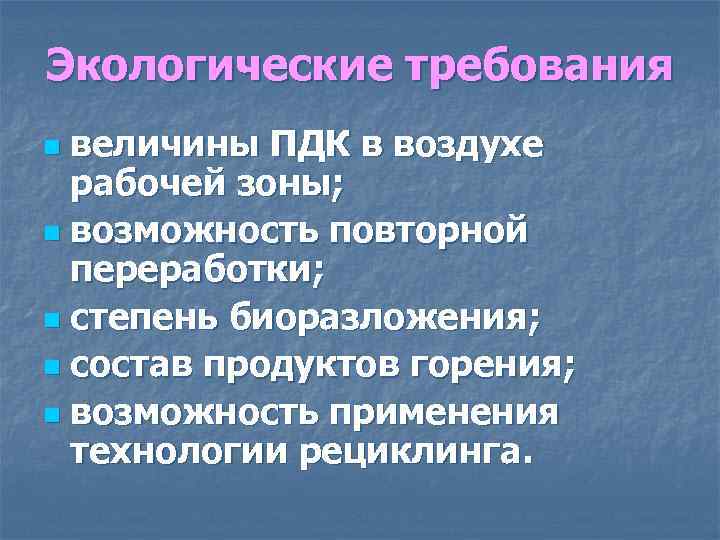 Экологические требования

- величины ПДК в воздухе рабочей зоны;
- возможность повторной переработки;
- степень биоразложения;
- состав продуктов горения;
- возможность применения технологии рециклинга.